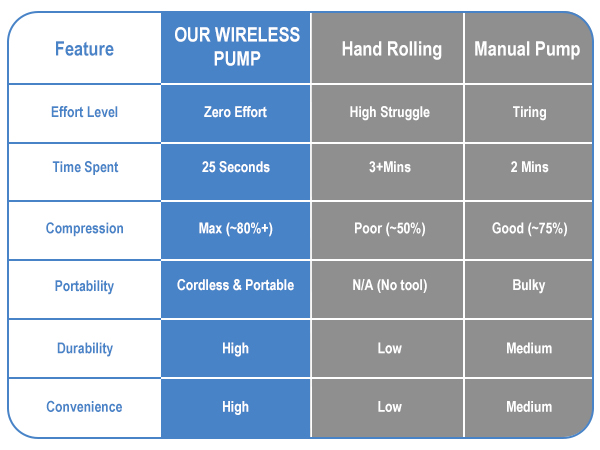 | Feature | OUR WIRELESS PUMP | Hand Rolling | Manual Pump |
|---|---|---|---|
| Effort Level | Zero Effort | High Struggle | Tiring |
| Time Spent | 25 Seconds | 3+Mins | 2 Mins |
| Compression | Max (~80%+) | Poor (~50%) | Good (~75%) |
| Portability | Cordless & Portable | N/A (No tool) | Bulky |
| Durability | High | Low | Medium |
| Convenience | High | Low | Medium |